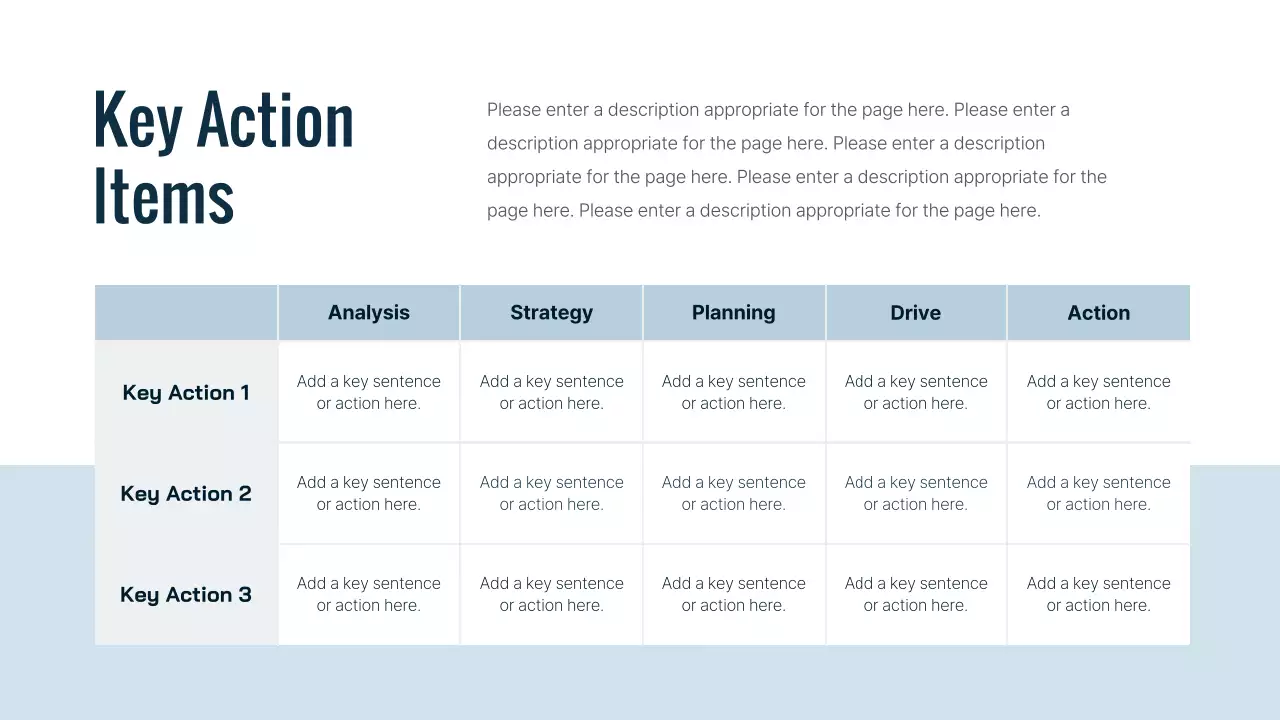 Key Action Items

Please enter a description appropriate for the page here. Please enter a description appropriate for the page here. Please enter a description appropriate for the page here. Please enter a description appropriate for the page here. Please enter a description appropriate for the page here.

| | Analysis | Strategy | Planning | Drive | Action |
|---|---|---|---|---|---|
| Key Action 1 | Add a key sentence or action here. | Add a key sentence or action here. | Add a key sentence or action here. | Add a key sentence or action here. | Add a key sentence or action here. |
| Key Action 2 | Add a key sentence or action here. | Add a key sentence or action here. | Add a key sentence or action here. | Add a key sentence or action here. | Add a key sentence or action here. |
| Key Action 3 | Add a key sentence or action here. | Add a key sentence or action here. | Add a key sentence or action here. | Add a key sentence or action here. | Add a key sentence or action here. |